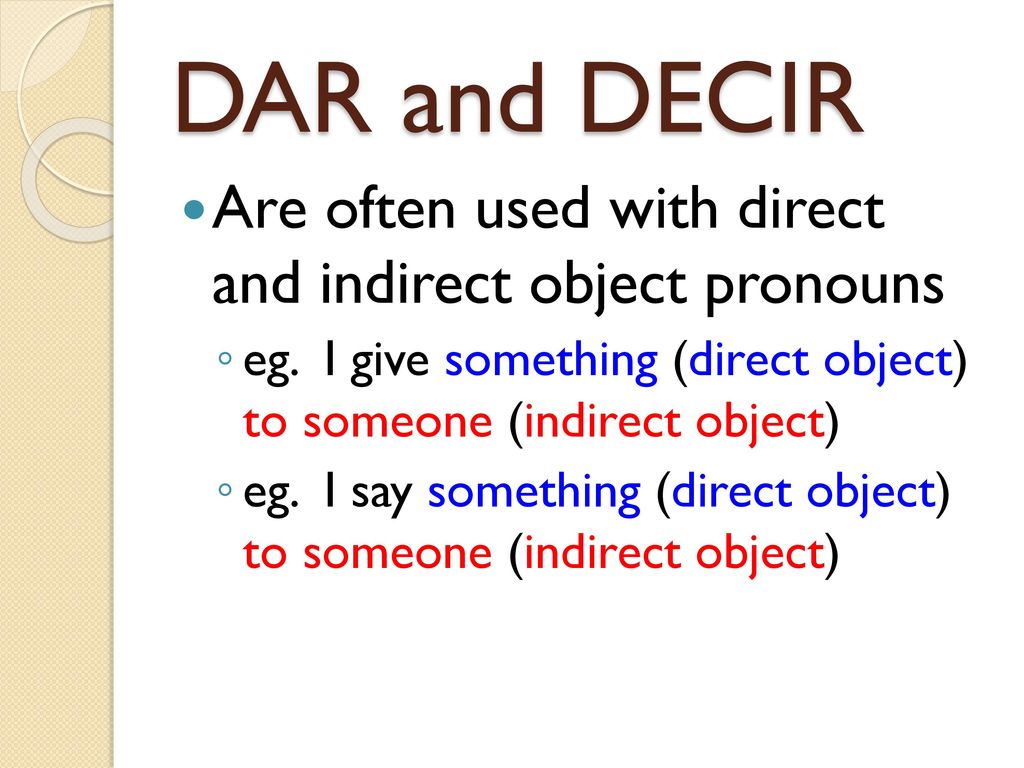 DAR and DECIR

Are often used with direct and indirect object pronouns

eg. I give something (direct object) to someone (indirect object)

eg. I say something (direct object) to someone (indirect object)